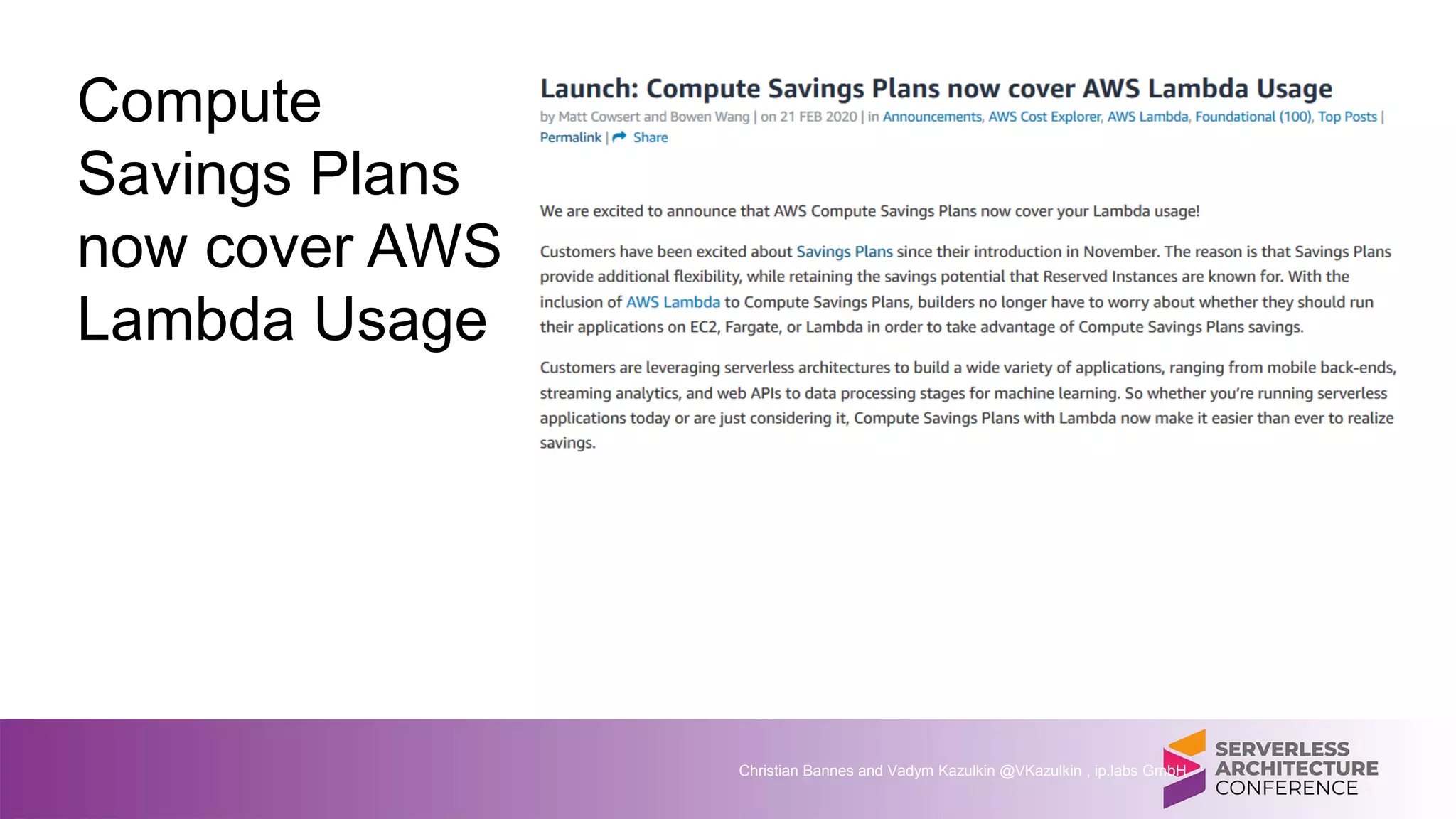 Compute Savings Plans now cover AWS Lambda Usage

Launch: Compute Savings Plans now cover AWS Lambda Usage

by Matt Cowsert and Bowen Wang | on 21 FEB 2020 | in Announcements, AWS Cost Explorer, AWS Lambda, Foundational (100), Top Posts | Permalink | Share

We are excited to announce that AWS Compute Savings Plans now cover your Lambda usage!

Customers have been excited about Savings Plans since their introduction in November. The reason is that Savings Plans provide additional flexibility, while retaining the savings potential that Reserved Instances are known for. With the inclusion of AWS Lambda to Compute Savings Plans, builders no longer have to worry about whether they should run their applications on EC2, Fargate, or Lambda in order to take advantage of Compute Savings Plans savings.

Customers are leveraging serverless architectures to build a wide variety of applications, ranging from mobile back-ends, streaming analytics, and web APIs to data processing stages for machine learning. So whether you're running serverless applications today or are just considering it, Compute Savings Plans with Lambda now make it easier than ever to realize savings.

Christian Bannes and Vadym Kazulkin @VKazulkin , ip.labs GmbH

SERVERLESS ARCHITECTURE CONFERENCE